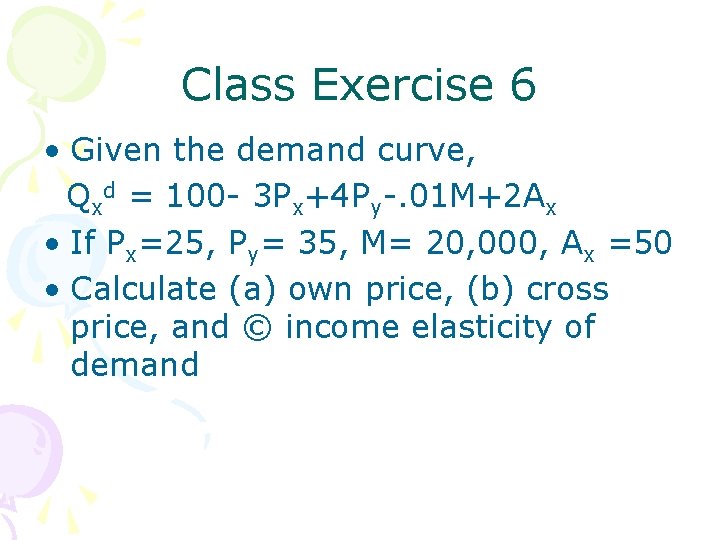 Class Exercise 6

• Given the demand curve, $Q_x^d = 100- 3P_x+4P_y-.01M+2A_x$

• If $P_x=25$, $P_y= 35$, $M= 20,000$, $A_x =50$

• Calculate (a) own price, (b) cross price, and © income elasticity of demand